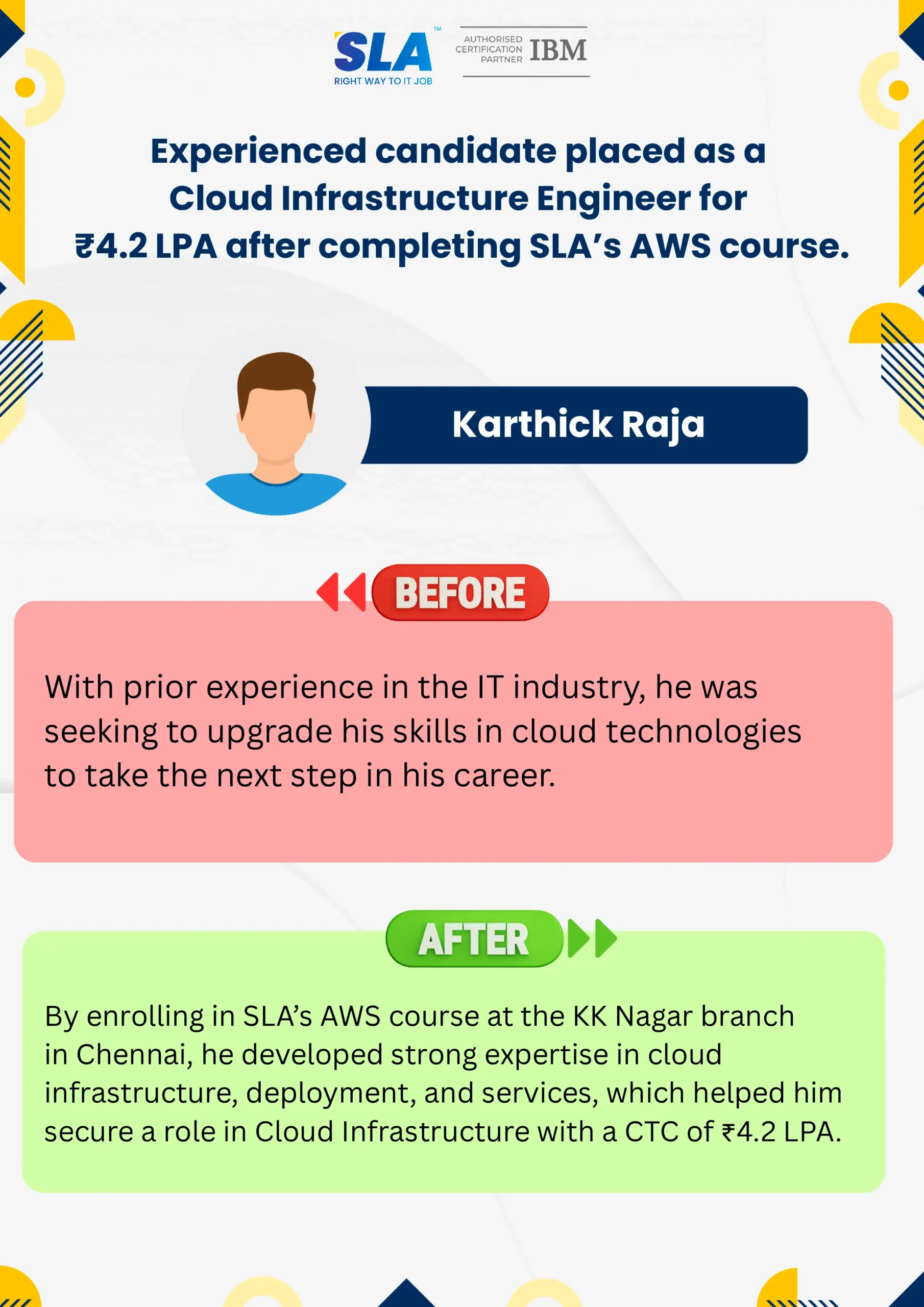 SLA™
RIGHT WAY TO IT JOB
AUTHORISED CERTIFICATION PARTNER IBM

Experienced candidate placed as a Cloud Infrastructure Engineer for ₹4.2 LPA after completing SLA's AWS course.

Karthick Raja

BEFORE

With prior experience in the IT industry, he was seeking to upgrade his skills in cloud technologies to take the next step in his career.

AFTER

By enrolling in SLA's AWS course at the KK Nagar branch in Chennai, he developed strong expertise in cloud infrastructure, deployment, and services, which helped him secure a role in Cloud Infrastructure with a CTC of ₹4.2 LPA.